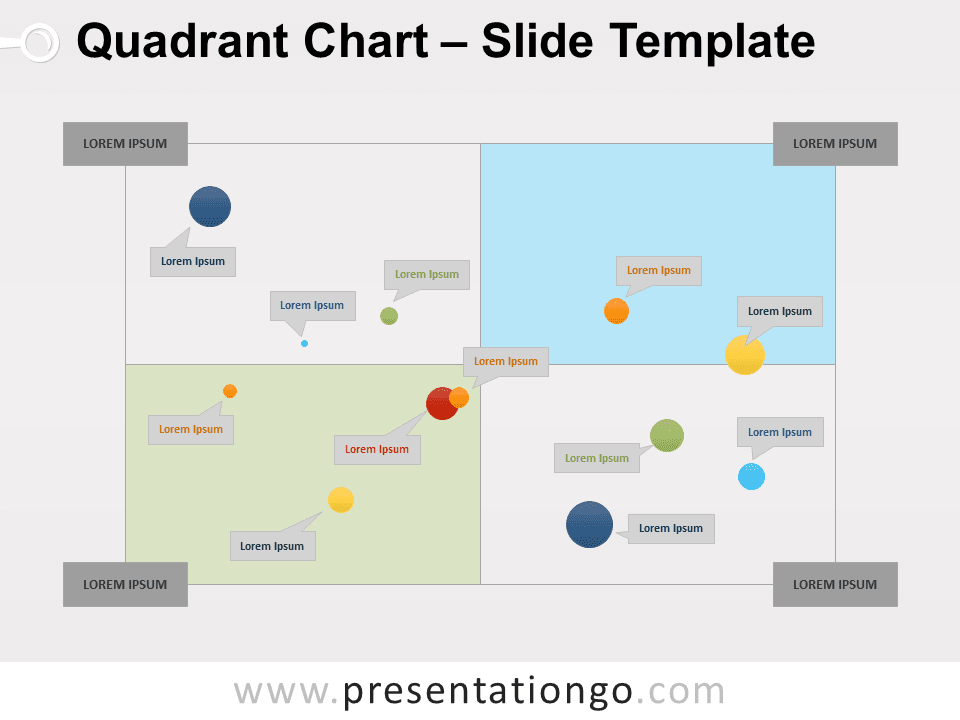 Quadrant Chart – Slide Template

LOREM IPSUM

LOREM IPSUM

Lorem Ipsum

Lorem Ipsum

Lorem Ipsum

Lorem Ipsum

Lorem Ipsum

Lorem Ipsum

Lorem Ipsum

Lorem Ipsum

Lorem Ipsum

Lorem Ipsum

Lorem Ipsum

Lorem Ipsum

LOREM IPSUM

LOREM IPSUM

www.presentationgo.com